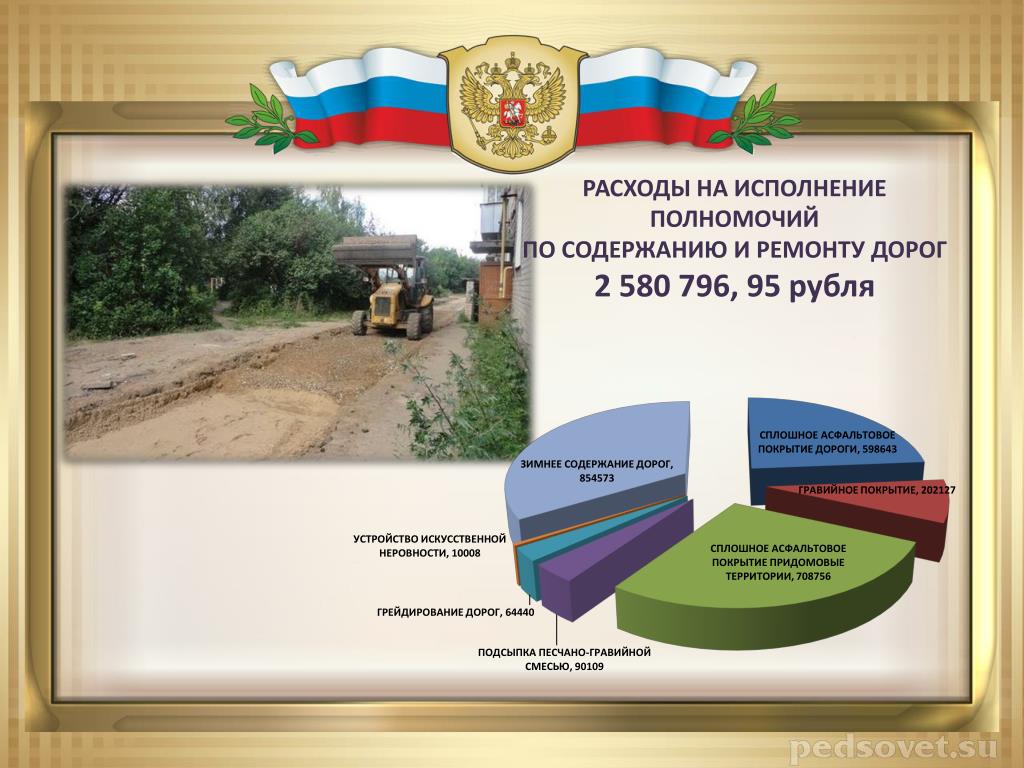 РАСХОДЫ НА ИСПОЛНЕНИЕ ПОЛНОМОЧИЙ ПО СОДЕРЖАНИЮ И РЕМОНТУ ДОРОГ
2 580 796, 95 рубля

СПЛОШНОЕ АСФАЛЬТОВОЕ ПОКРЫТИЕ ДОРОГИ, 598643

ГРАВИЙНОЕ ПОКРЫТИЕ, 202127

СПЛОШНОЕ АСФАЛЬТОВОЕ ПОКРЫТИЕ ПРИДОМОВЫЕ ТЕРРИТОРИИ, 708756

ПОДСЫПКА ПЕСЧАНО-ГРАВИЙНОЙ СМЕСЬЮ, 90109

ГРЕЙДИРОВАНИЕ ДОРОГ, 64440

УСТРОЙСТВО ИСКУССТВЕННОЙ НЕРОВНОСТИ, 10008

ЗИМНЕЕ СОДЕРЖАНИЕ ДОРОГ, 854573

pedsovet.su